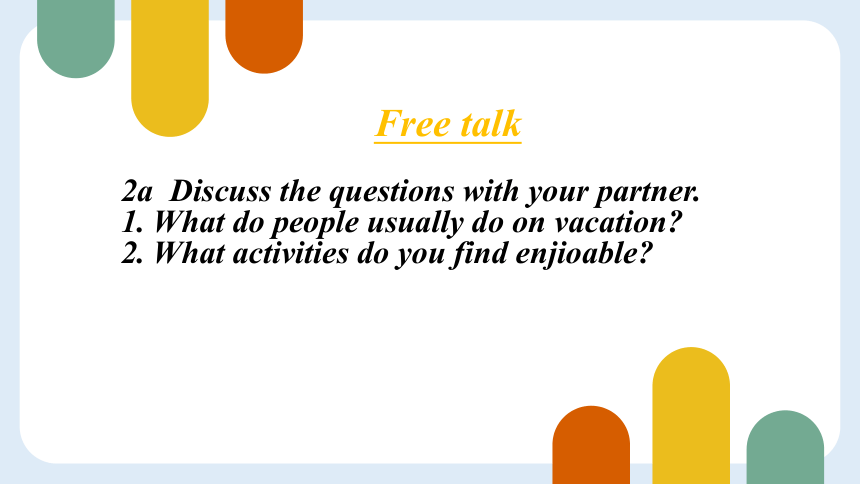 Free talk

2a Discuss the questions with your partner.
1. What do people usually do on vacation?
2. What activities do you find enjioable?